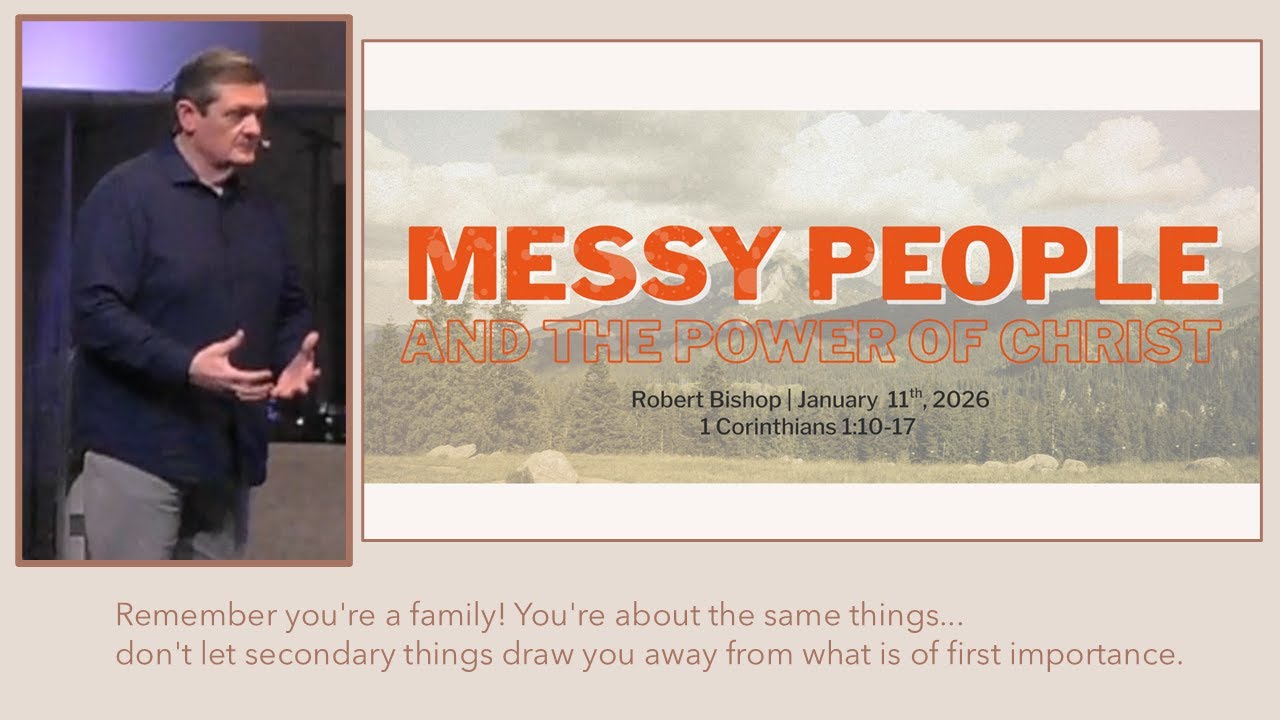 MESSY PEOPLE
AND THE POWER OF CHRIST

Robert Bishop | January 11$^{th}$, 2026
1 Corinthians 1:10-17

Remember you're a family! You're about the same things...
don't let secondary things draw you away from what is of first importance.